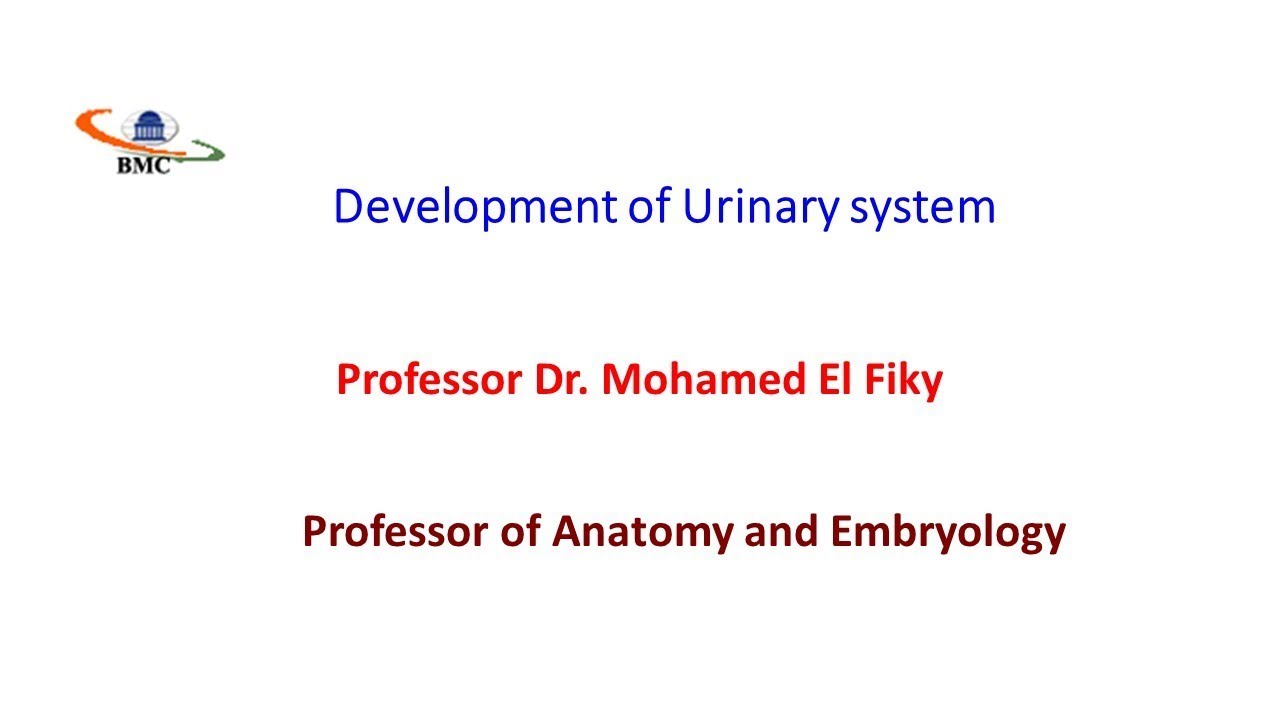 BMC

Development of Urinary system

Professor Dr. Mohamed El Fiky

Professor of Anatomy and Embryology